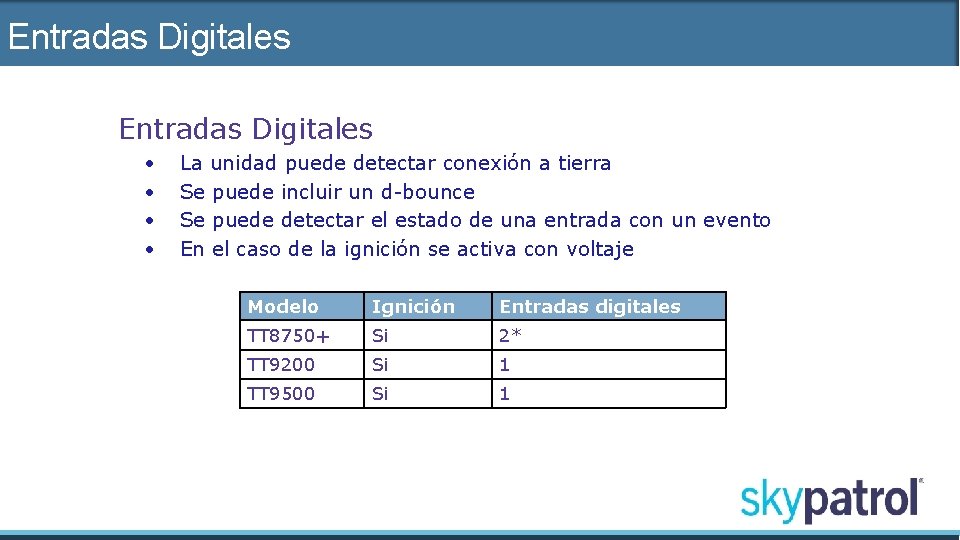 Entradas Digitales

Entradas Digitales

• La unidad puede detectar conexión a tierra
• Se puede incluir un d-bounce
• Se puede detectar el estado de una entrada con un evento
• En el caso de la ignición se activa con voltaje

| Modelo | Ignición | Entradas digitales |
|---|---|---|
| TT8750+ | Si | 2* |
| TT9200 | Si | 1 |
| TT9500 | Si | 1 |

skypatrol®